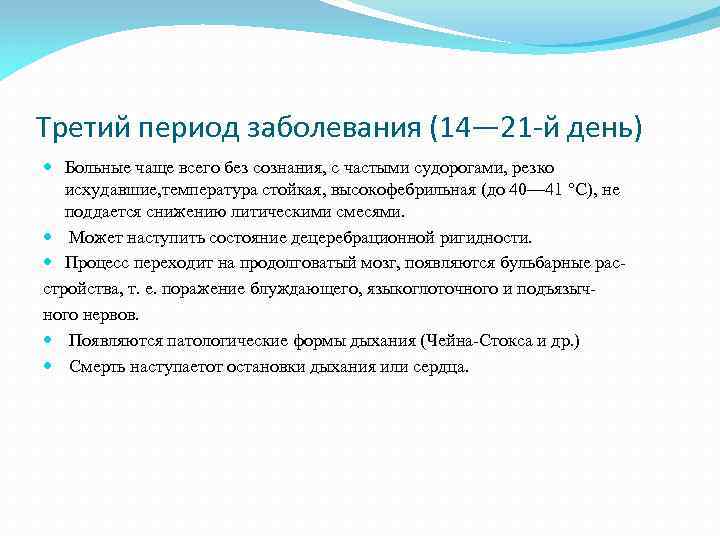 Третий период заболевания (14—21-й день)

Больные чаще всего без сознания, с частыми судорогами, резко исхудавшие,температура стойкая, высокофебрильная (до 40—41 °С), не поддается снижению литическими смесями.

Может наступить состояние децеребрационной ригидности.

Процесс переходит на продолговатый мозг, появляются бульбарные расстройства, т. е. поражение блуждающего, языкоглоточного и подъязычного нервов.

Появляются патологические формы дыхания (Чейна-Стокса и др.)

Смерть наступаетот остановки дыхания или сердца.